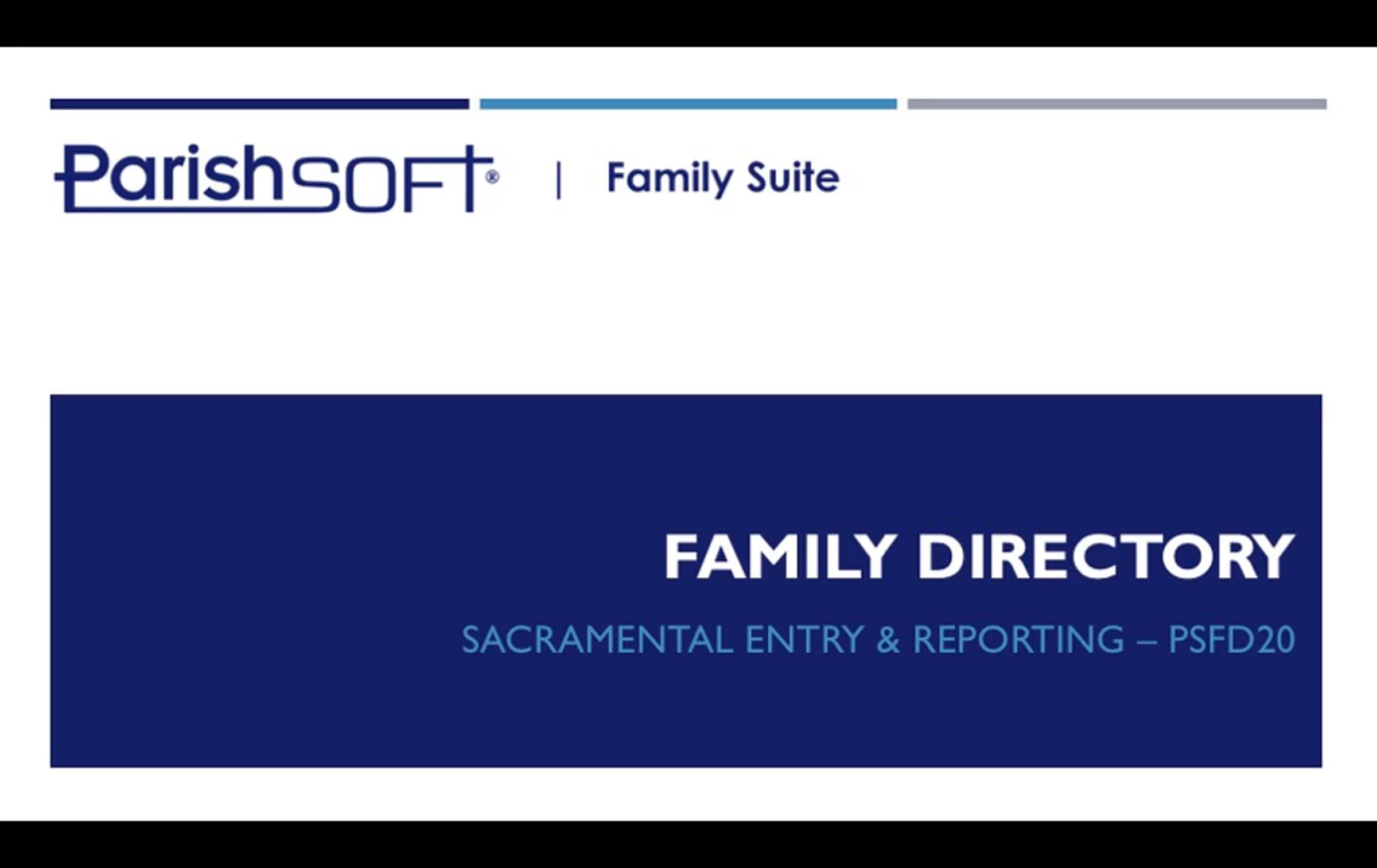 ParishSOFT® | Family Suite

FAMILY DIRECTORY

SACRAMENTAL ENTRY & REPORTING – PSFD20